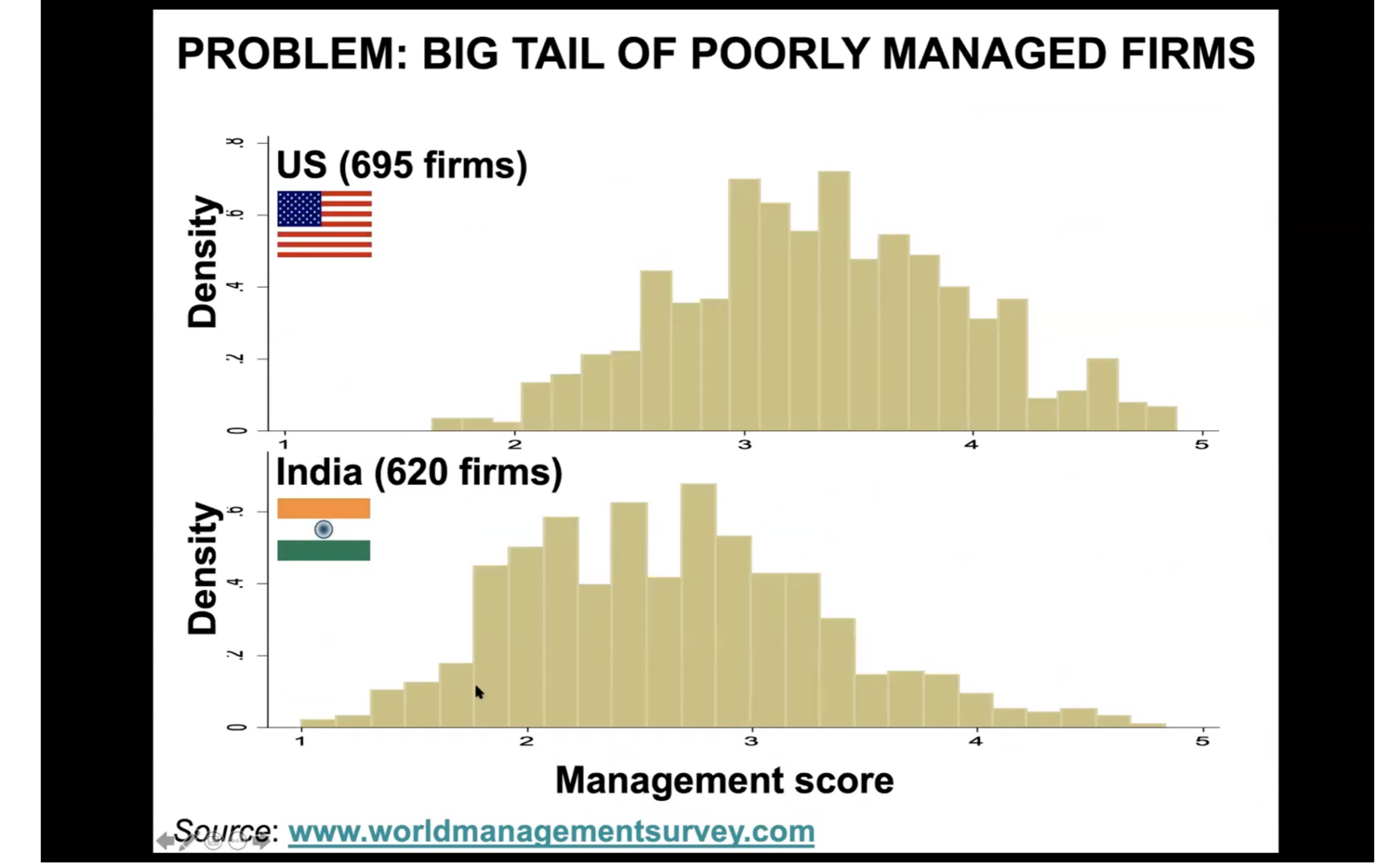 PROBLEM: BIG TAIL OF POORLY MANAGED FIRMS

US (695 firms)

Density

0
.2
.4
.6
.8

1
2
3
4
5

India (620 firms)

Density

0
.2
.4
.6

1
2
3
4
5

Management score

Source: www.worldmanagementsurvey.com